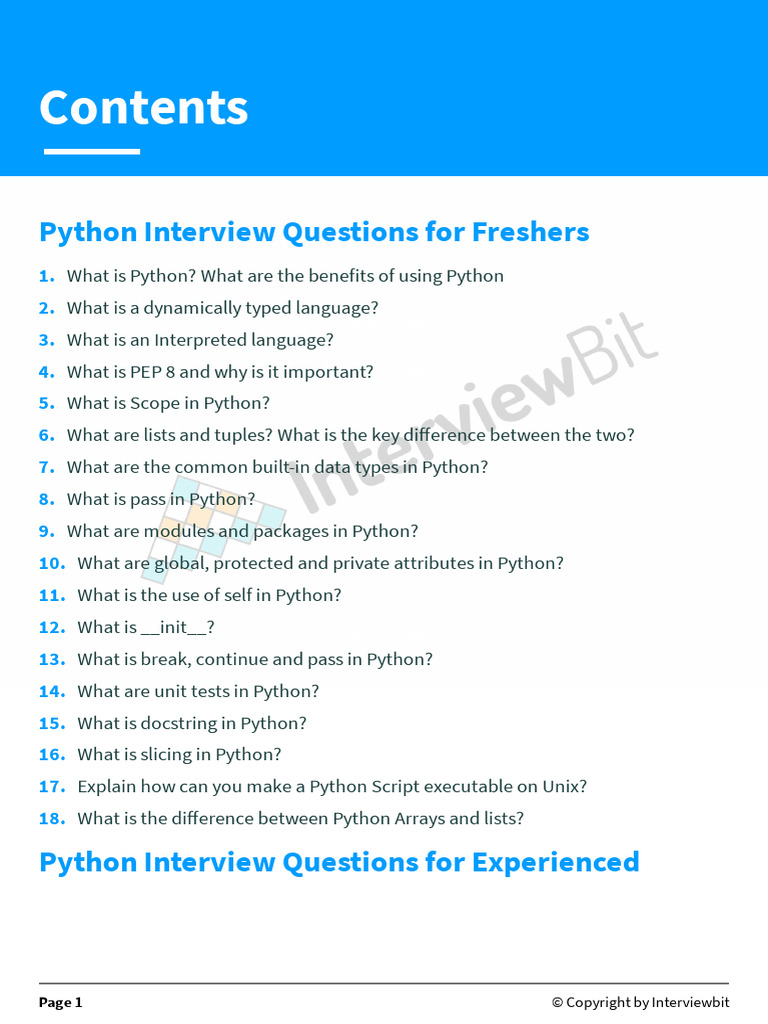 Contents

Python Interview Questions for Freshers

1. What is Python? What are the benefits of using Python
2. What is a dynamically typed language?
3. What is an Interpreted language?
4. What is PEP 8 and why is it important?
5. What is Scope in Python?
6. What are lists and tuples? What is the key difference between the two?
7. What are the common built-in data types in Python?
8. What is pass in Python?
9. What are modules and packages in Python?
10. What are global, protected and private attributes in Python?
11. What is the use of self in Python?
12. What is \_\_init\_\_?
13. What is break, continue and pass in Python?
14. What are unit tests in Python?
15. What is docstring in Python?
16. What is slicing in Python?
17. Explain how can you make a Python Script executable on Unix?
18. What is the difference between Python Arrays and lists?

Python Interview Questions for Experienced

InterviewBit

Page 1
© Copyright by Interviewbit